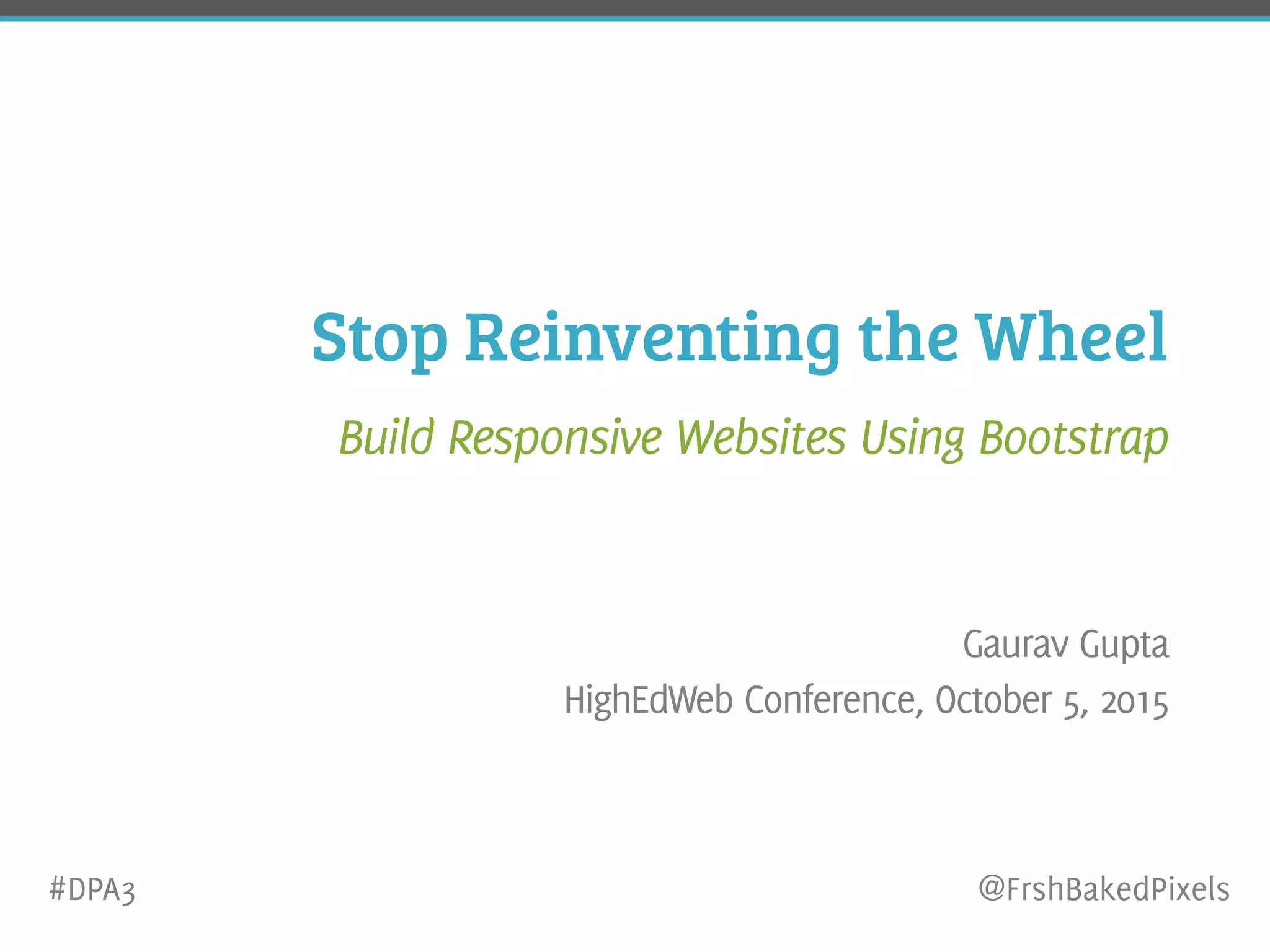 Stop Reinventing the Wheel

Build Responsive Websites Using Bootstrap

Gaurav Gupta

HighEdWeb Conference, October 5, 2015

#DPA3

@FrshBakedPixels